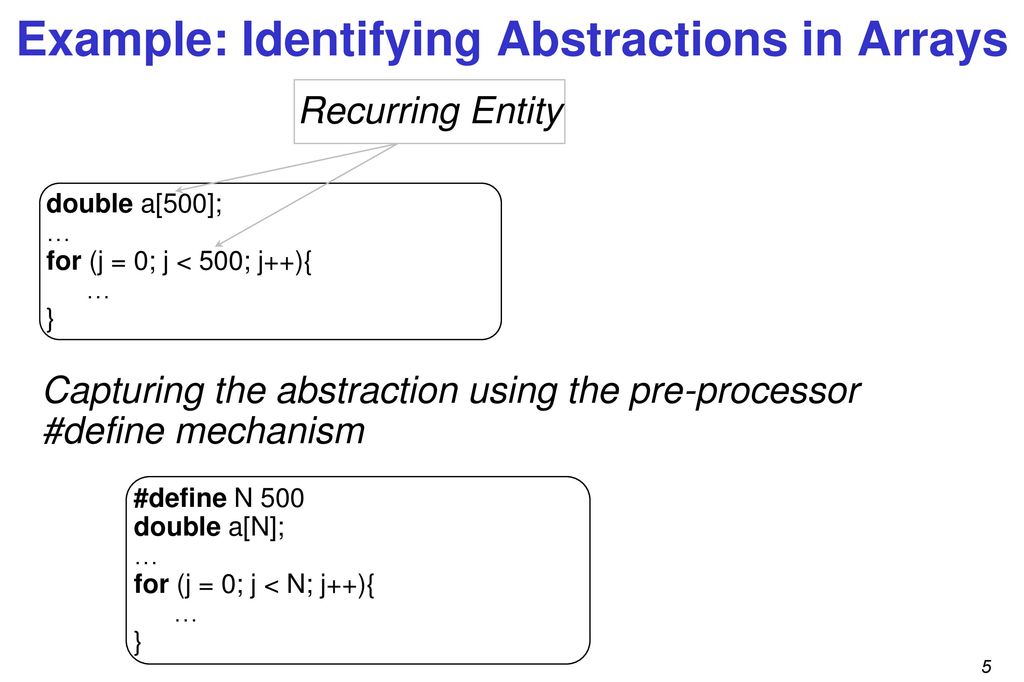 Example: Identifying Abstractions in Arrays

Recurring Entity

double a[500];
…
for (j = 0; j < 500; j++){
…
}

Capturing the abstraction using the pre-processor #define mechanism

#define N 500
double a[N];
…
for (j = 0; j < N; j++){
…
}

5